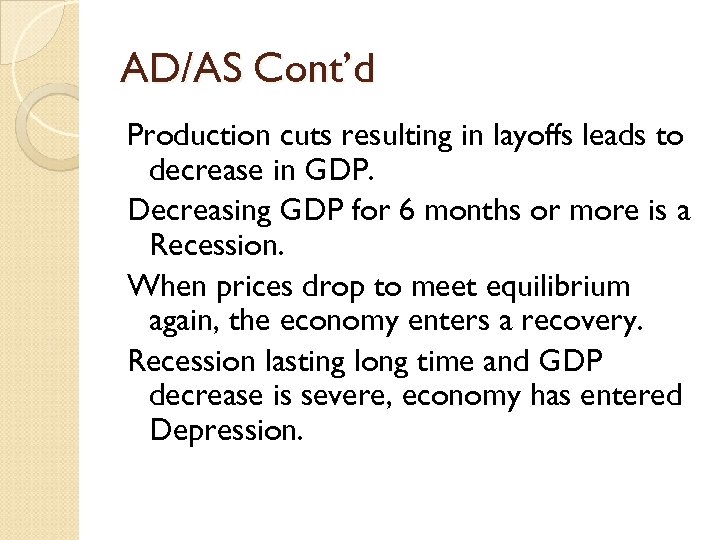 AD/AS Cont'd

Production cuts resulting in layoffs leads to decrease in GDP.

Decreasing GDP for 6 months or more is a Recession.

When prices drop to meet equilibrium again, the economy enters a recovery.

Recession lasting long time and GDP decrease is severe, economy has entered Depression.